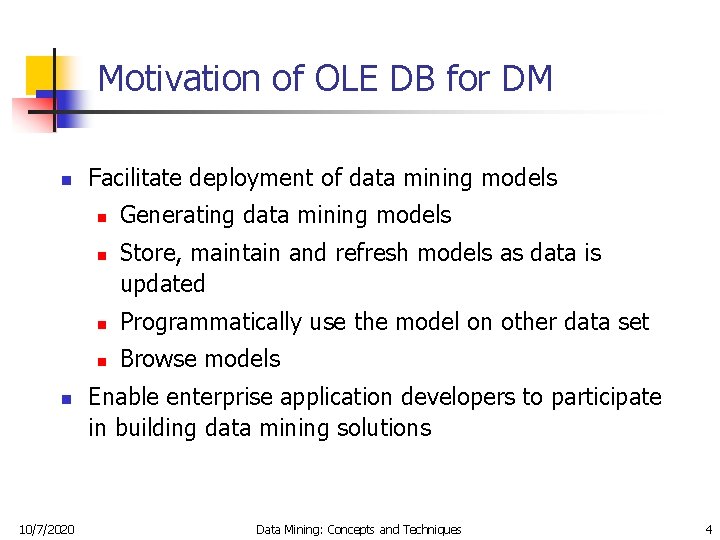 Motivation of OLE DB for DM

- Facilitate deployment of data mining models
  - Generating data mining models
  - Store, maintain and refresh models as data is updated
  - Programmatically use the model on other data set
  - Browse models
- Enable enterprise application developers to participate in building data mining solutions

10/7/2020 Data Mining: Concepts and Techniques 4